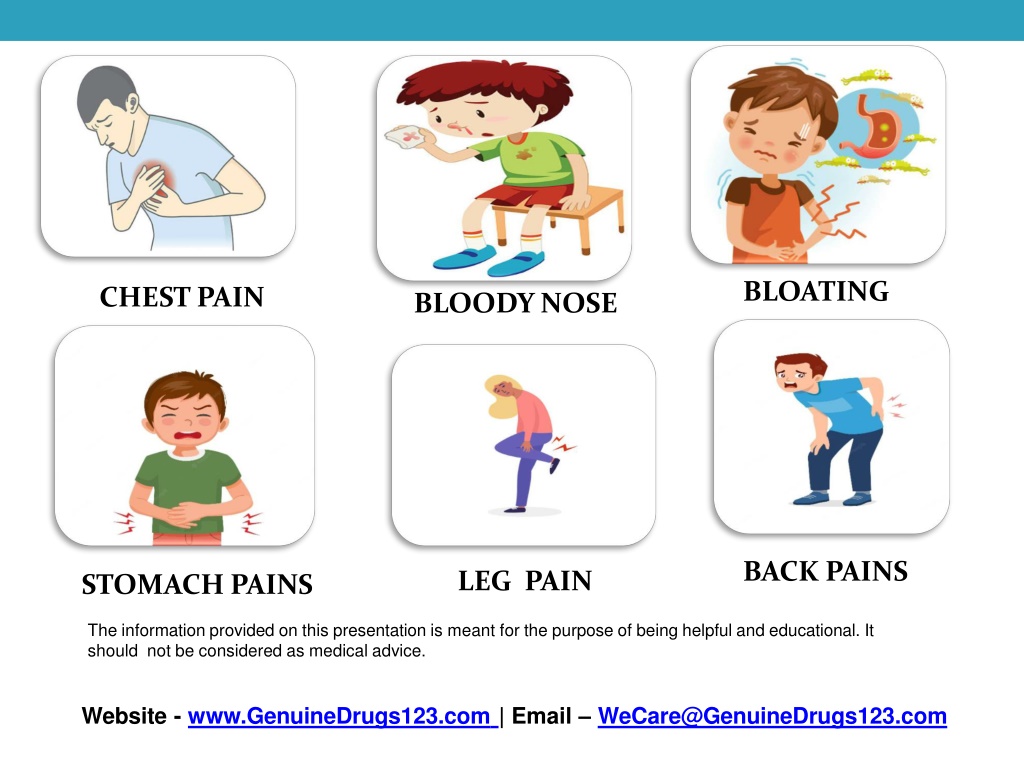 CHEST PAIN

BLOODY NOSE

BLOATING

STOMACH PAINS

LEG PAIN

BACK PAINS

The information provided on this presentation is meant for the purpose of being helpful and educational. It should not be considered as medical advice.

Website - www.GenuineDrugs123.com | Email – WeCare@GenuineDrugs123.com